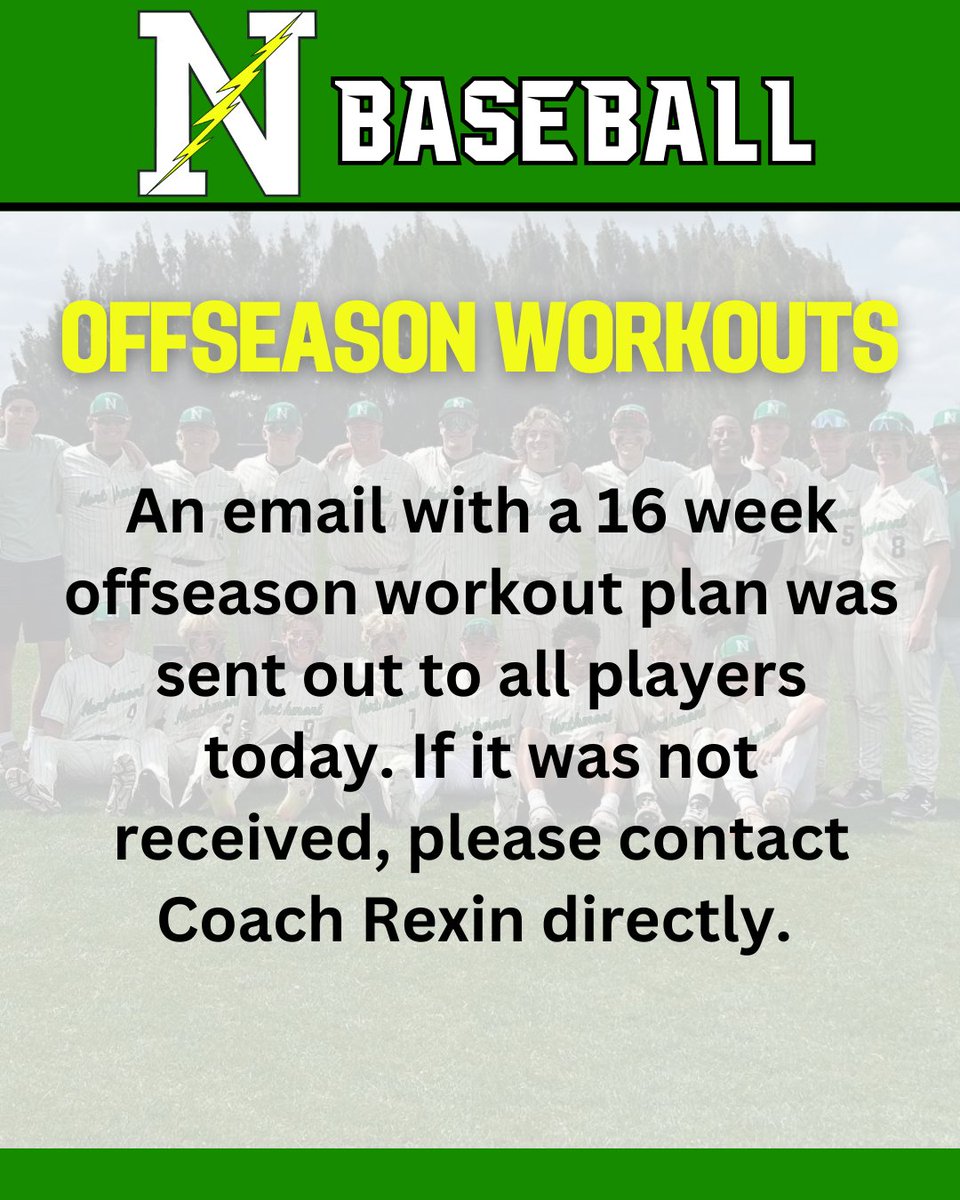 N BASEBALL

OFFSEASON WORKOUTS

An email with a 16 week offseason workout plan was sent out to all players today. If it was not received, please contact Coach Rexin directly.